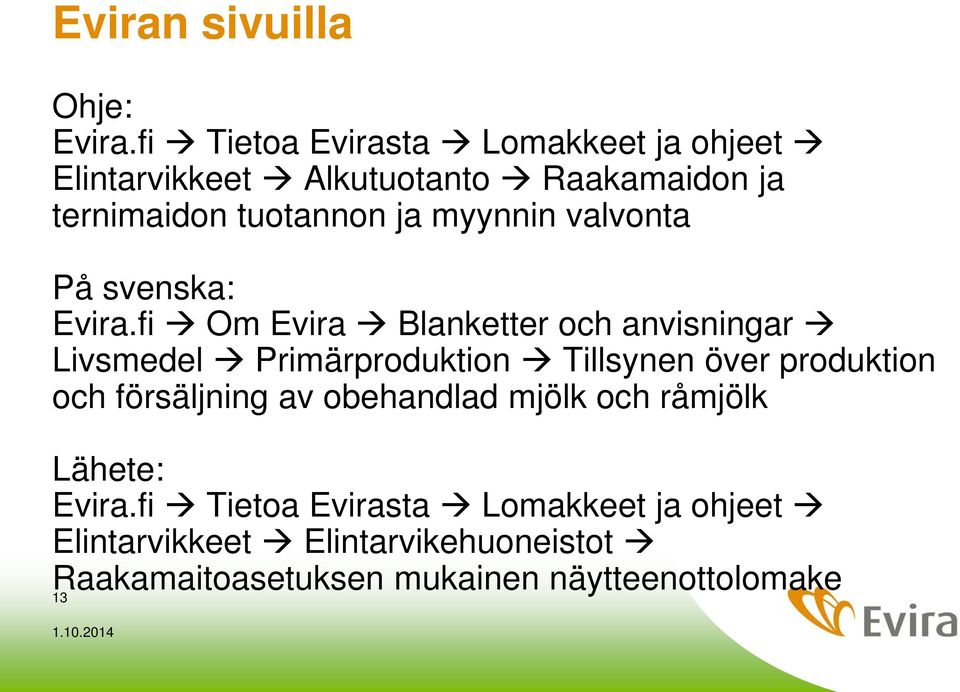 Eviran sivuilla

Ohje:
Evira.fi → Tietoa Evirasta → Lomakkeet ja ohjeet → Elintarvikkeet → Alkutuotanto → Raakamaidon ja ternimaidon tuotannon ja myynnin valvonta

På svenska:
Evira.fi → Om Evira → Blanketter och anvisningar → Livsmedel → Primärproduktion → Tillsynen över produktion och försäljning av obehandlad mjölk och råmjölk

Lähete:
Evira.fi → Tietoa Evirasta → Lomakkeet ja ohjeet → Elintarvikkeet → Elintarvikehuoneistot → Raakamaitoasetuksen mukainen näytteenottolomake

13

1.10.2014

Evira